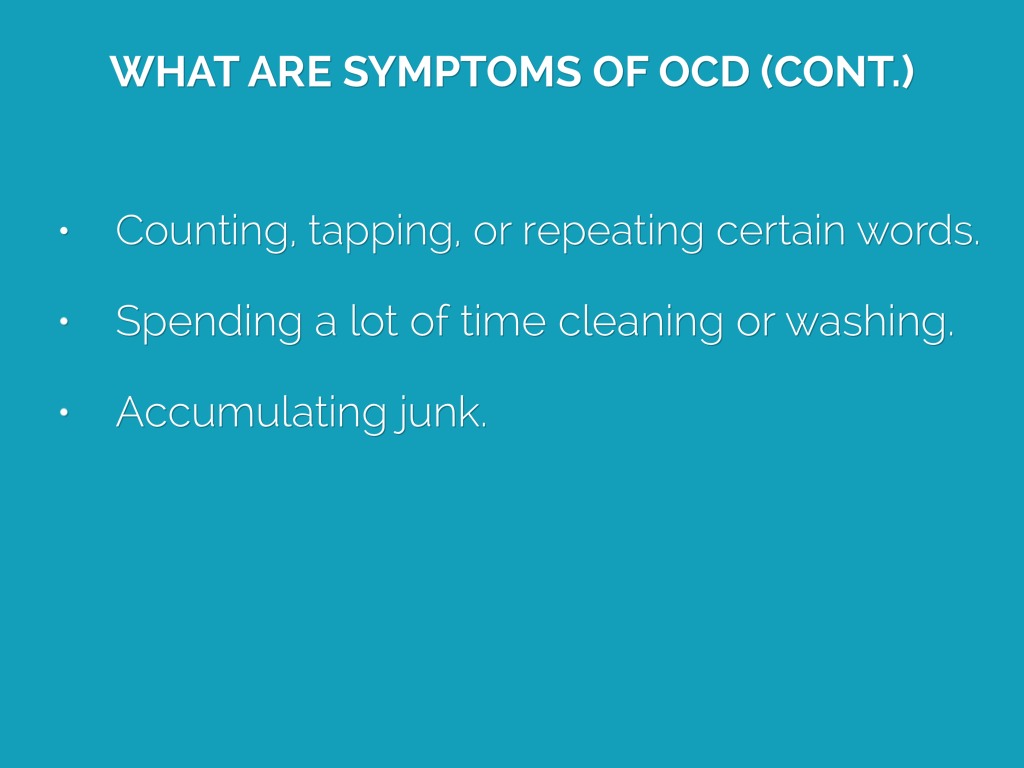 WHAT ARE SYMPTOMS OF OCD (CONT.)

• Counting, tapping, or repeating certain words.

• Spending a lot of time cleaning or washing.

• Accumulating junk.